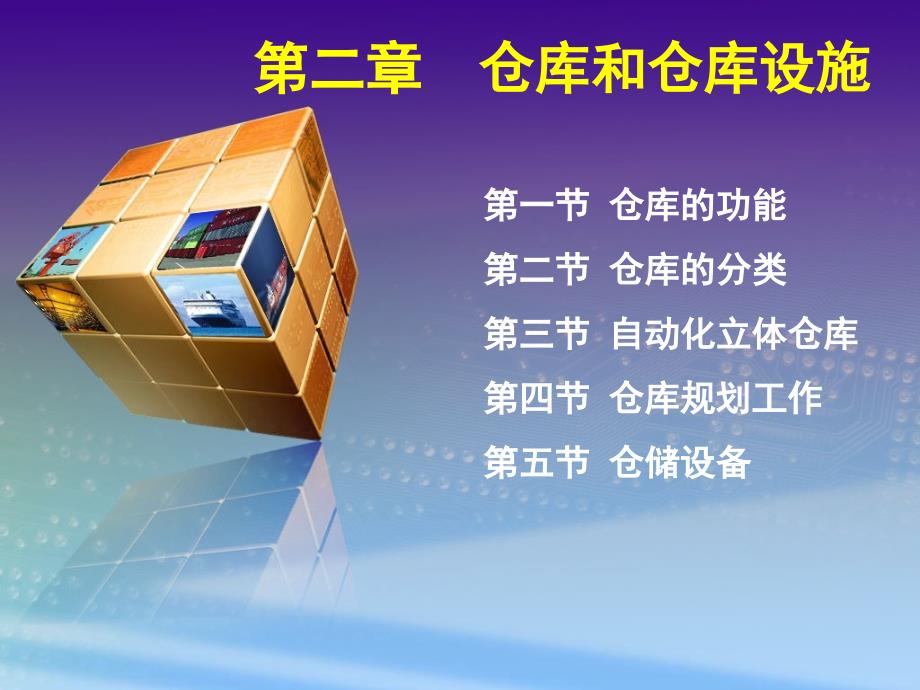 第二章　仓库和仓库设施

第一节 仓库的功能

第二节 仓库的分类

第三节 自动化立体仓库

第四节 仓库规划工作

第五节 仓储设备